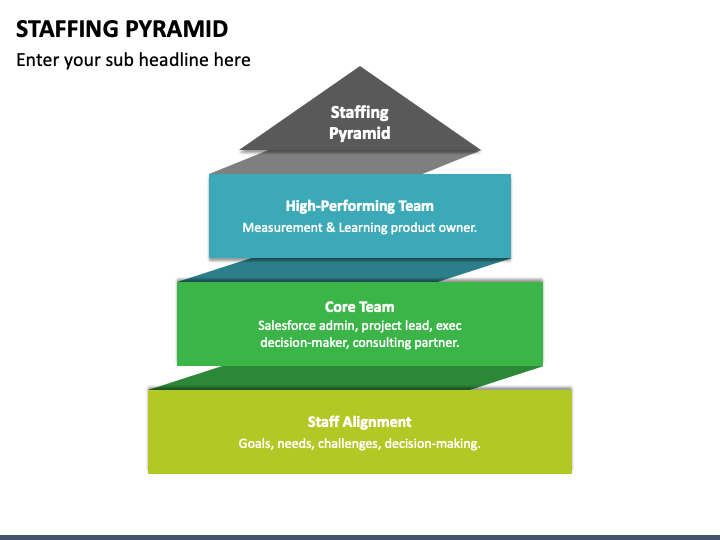 STAFFING PYRAMID
Enter your sub headline here

Staffing Pyramid

High-Performing Team
Measurement & Learning product owner.

Core Team
Salesforce admin, project lead, exec decision-maker, consulting partner.

Staff Alignment
Goals, needs, challenges, decision-making.